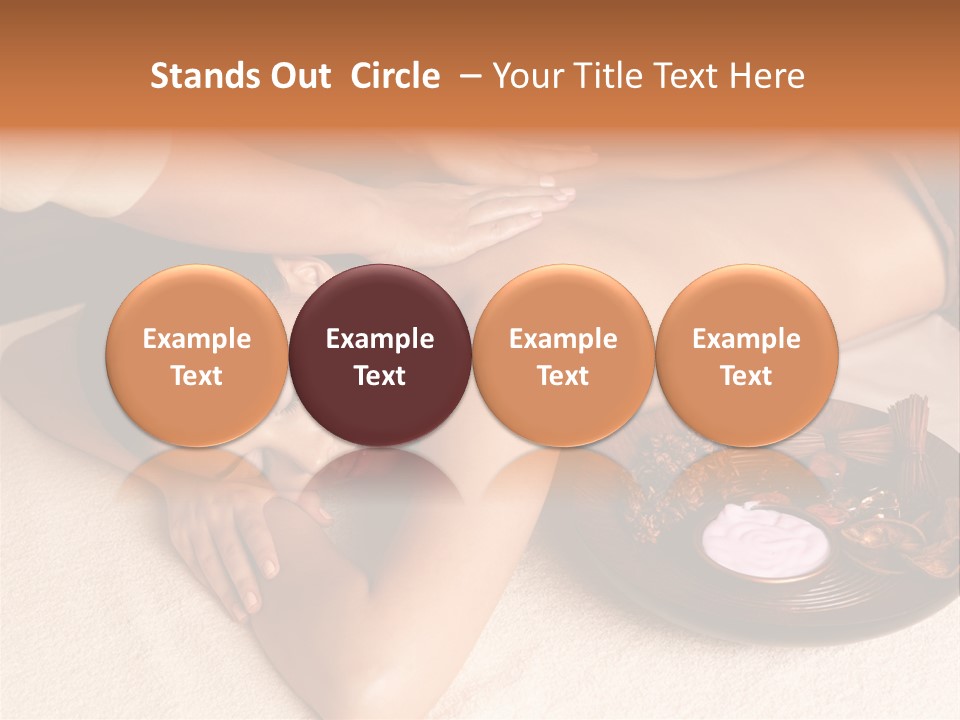 Stands Out Circle – Your Title Text Here

Example Text

Example Text

Example Text

Example Text